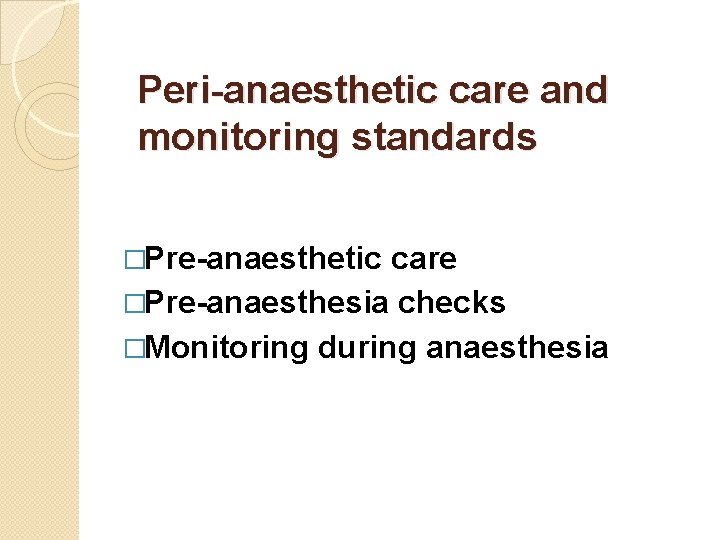 Peri-anaesthetic care and monitoring standards

□Pre-anaesthetic care
□Pre-anaesthesia checks
□Monitoring during anaesthesia